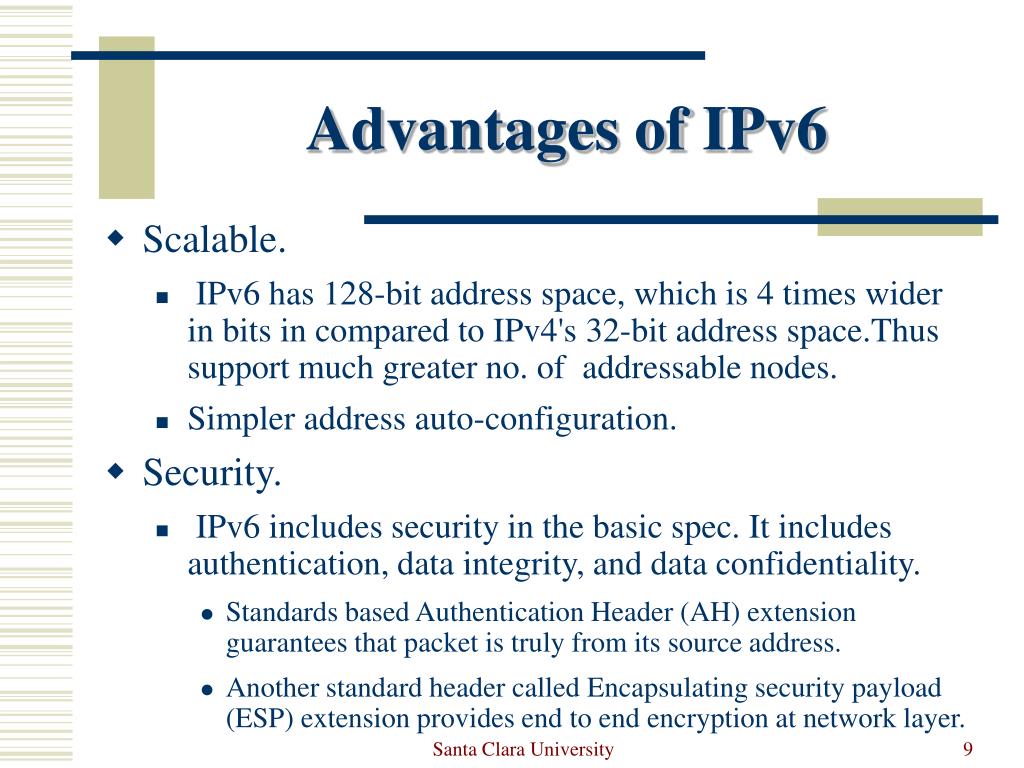 Advantages of IPv6

Scalable.

IPv6 has 128-bit address space, which is 4 times wider in bits in compared to IPv4's 32-bit address space.Thus support much greater no. of addressable nodes.

Simpler address auto-configuration.

Security.

IPv6 includes security in the basic spec. It includes authentication, data integrity, and data confidentiality.

Standards based Authentication Header (AH) extension guarantees that packet is truly from its source address.

Another standard header called Encapsulating security payload (ESP) extension provides end to end encryption at network layer.

Santa Clara University

9